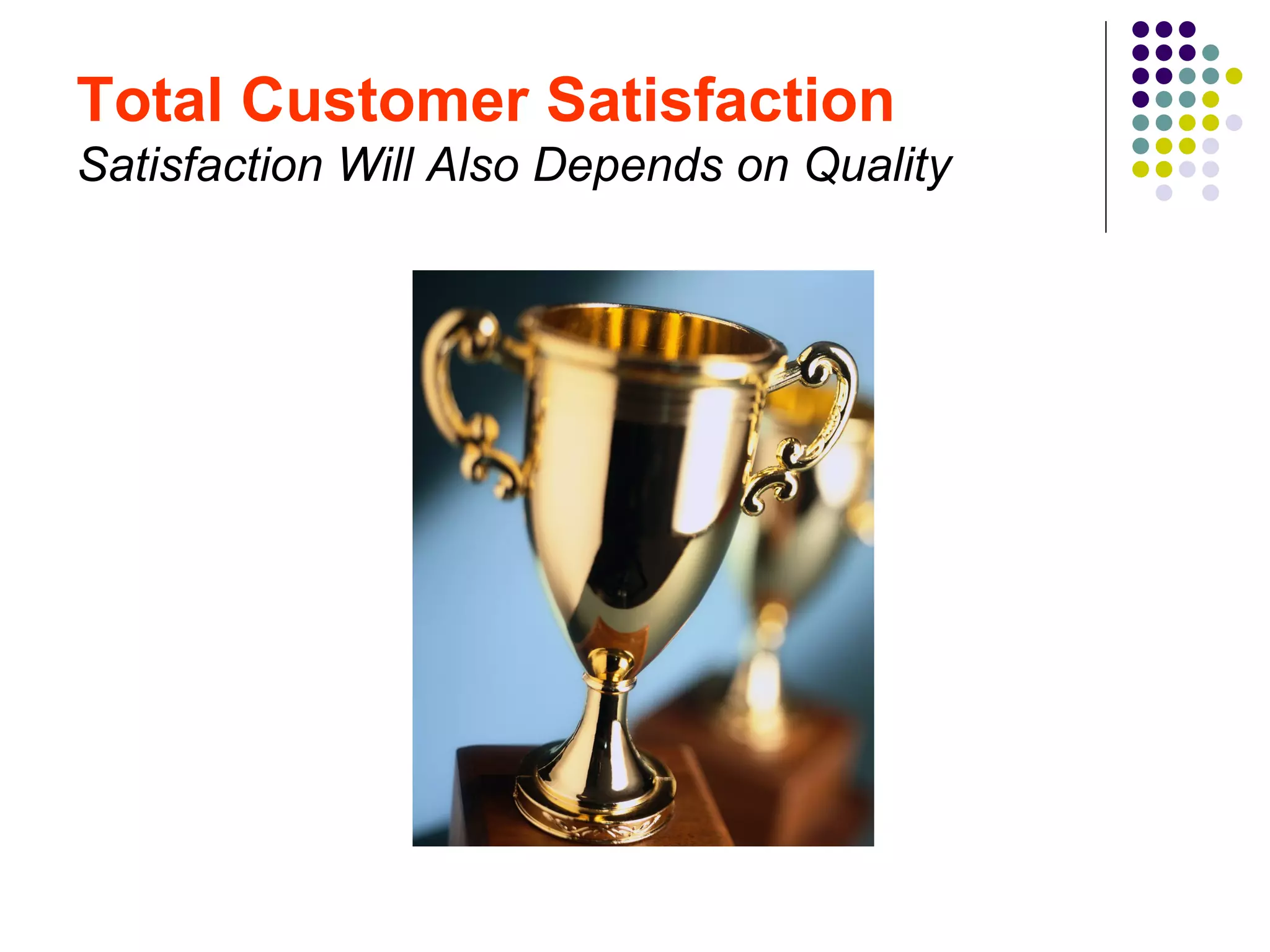 Total Customer Satisfaction

Satisfaction Will Also Depends on Quality